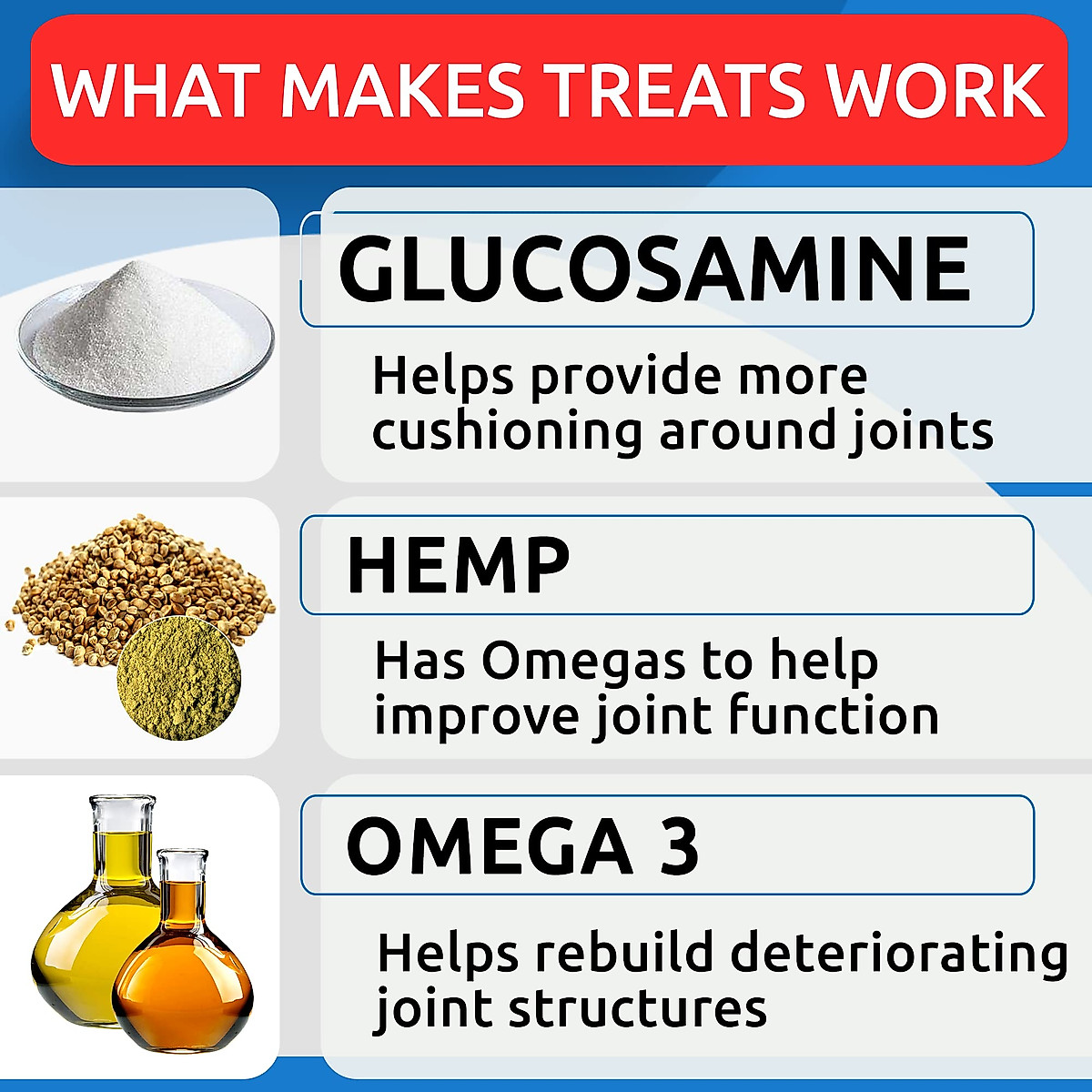 WHAT MAKES TREATS WORK

GLUCOSAMINE

Helps provide more cushioning around joints

HEMP

Has Omegas to help improve joint function

OMEGA 3

Helps rebuild deteriorating joint structures